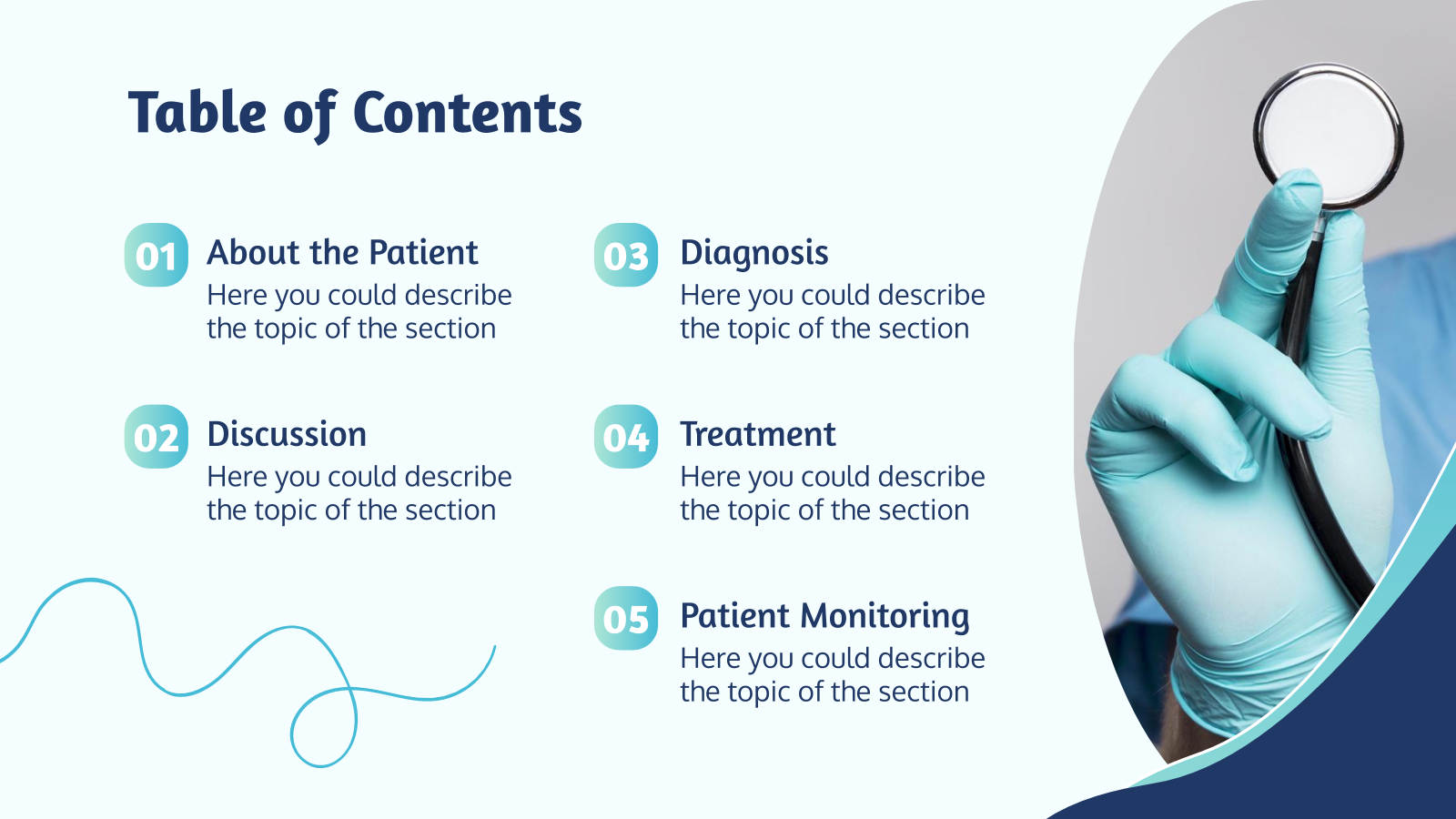 Table of Contents

01 About the Patient
Here you could describe the topic of the section

02 Discussion
Here you could describe the topic of the section

03 Diagnosis
Here you could describe the topic of the section

04 Treatment
Here you could describe the topic of the section

05 Patient Monitoring
Here you could describe the topic of the section